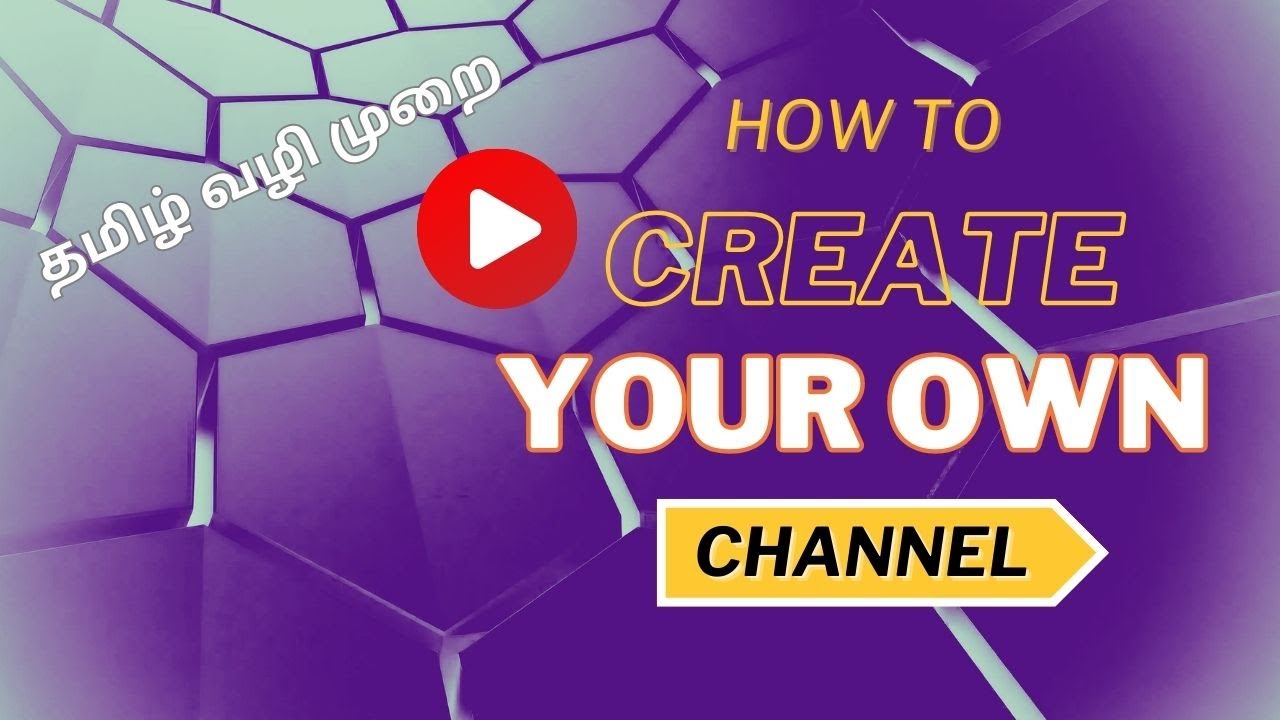 தமிழ் வழி முறை

HOW TO
CREATE
YOUR OWN
CHANNEL